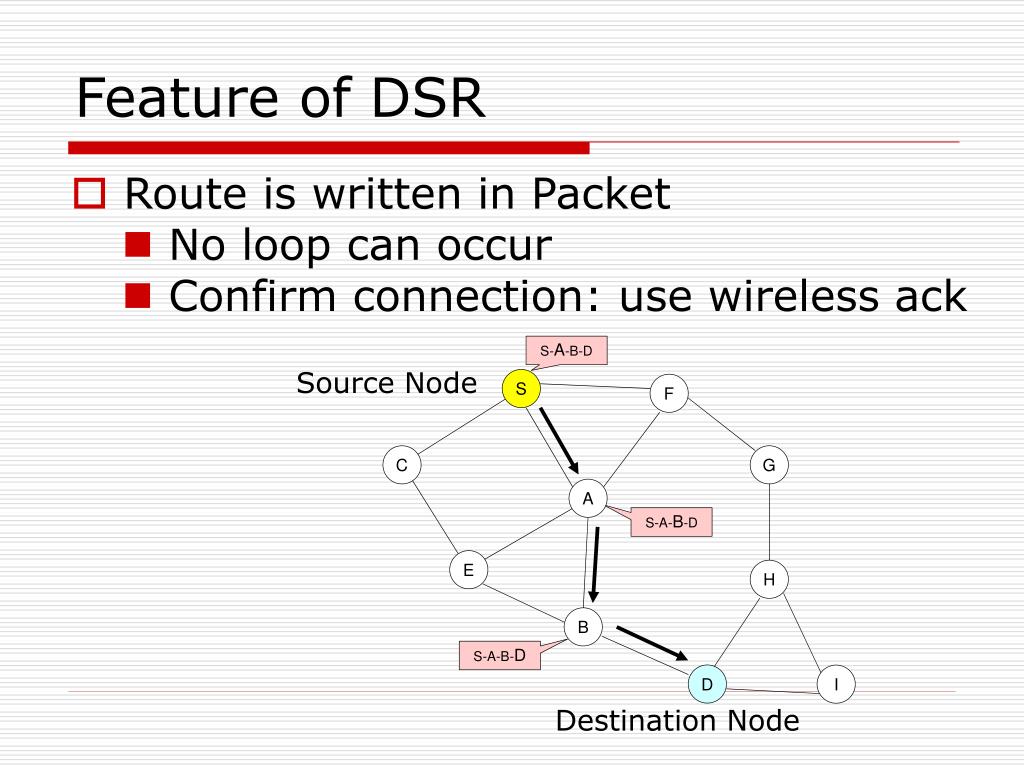 Feature of DSR

Route is written in Packet

No loop can occur

Confirm connection: use wireless ack

S-A-B-D

Source Node

S

F

C

G

A

S-A-B-D

E

H

B

S-A-B-D

D

I

Destination Node